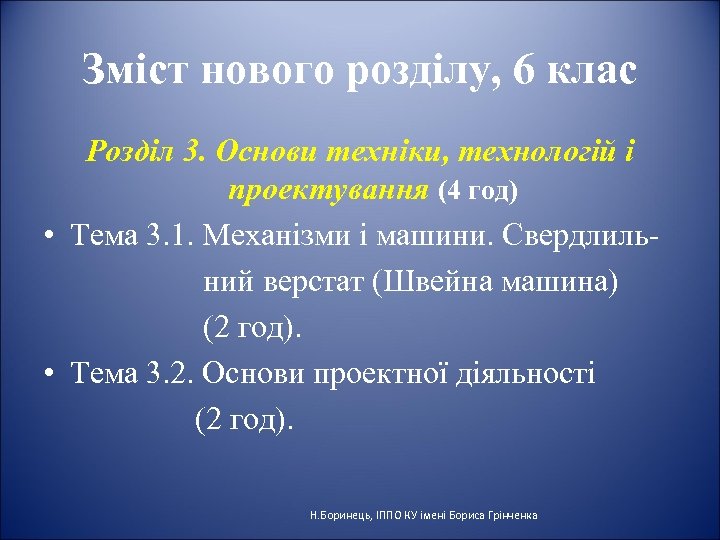 Зміст нового розділу, 6 клас

Розділ 3. Основи техніки, технологій і проектування (4 год)

• Тема 3.1. Механізми і машини. Свердлильний верстат (Швейна машина) (2 год).

• Тема 3.2. Основи проектної діяльності (2 год).

Н.Боринець, ІППО КУ імені Бориса Грінченка